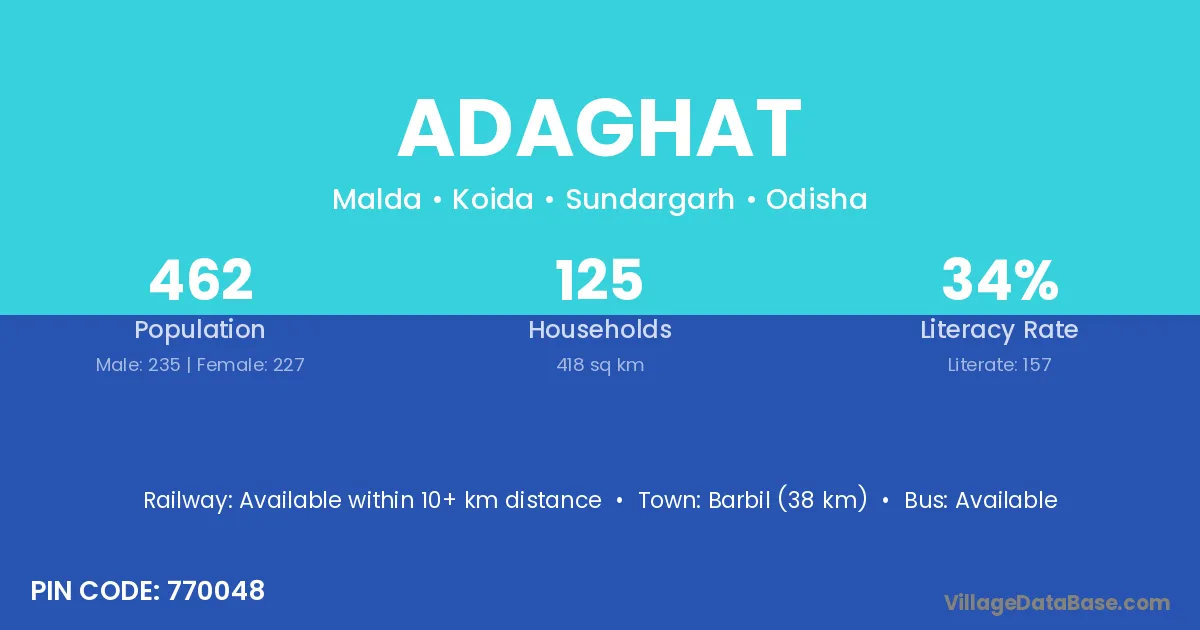 ADAGHAT

Malda • Koida • Sundargarh • Odisha

462
Population
Male: 235 | Female: 227

125
Households
418 sq km

34%
Literacy Rate
Literate: 157

Railway: Available within 10+ km distance • Town: Barbil (38 km) • Bus: Available

PIN CODE: 770048

VillageDataBase.com